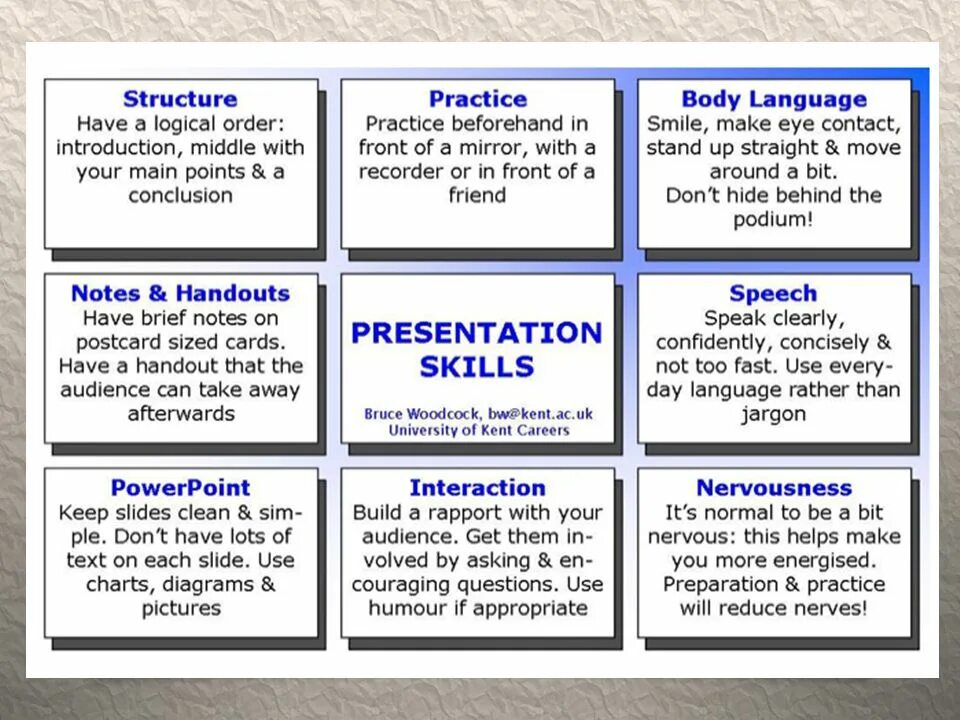 Structure
Have a logical order: introduction, middle with your main points & a conclusion

Practice
Practice beforehand in front of a mirror, with a recorder or in front of a friend

Body Language
Smile, make eye contact, stand up straight & move around a bit.
Don't hide behind the podium!

Notes & Handouts
Have brief notes on postcard sized cards. Have a handout that the audience can take away afterwards

PRESENTATION SKILLS

Bruce Woodcock, bw@kent.ac.uk
University of Kent Careers

Speech
Speak clearly, confidently, concisely & not too fast. Use everyday language rather than jargon

PowerPoint
Keep slides clean & simple. Don't have lots of text on each slide. Use charts, diagrams & pictures

Interaction
Build a rapport with your audience. Get them involved by asking & encouraging questions. Use humour if appropriate

Nervousness
It's normal to be a bit nervous: this helps make you more energised. Preparation & practice will reduce nerves!